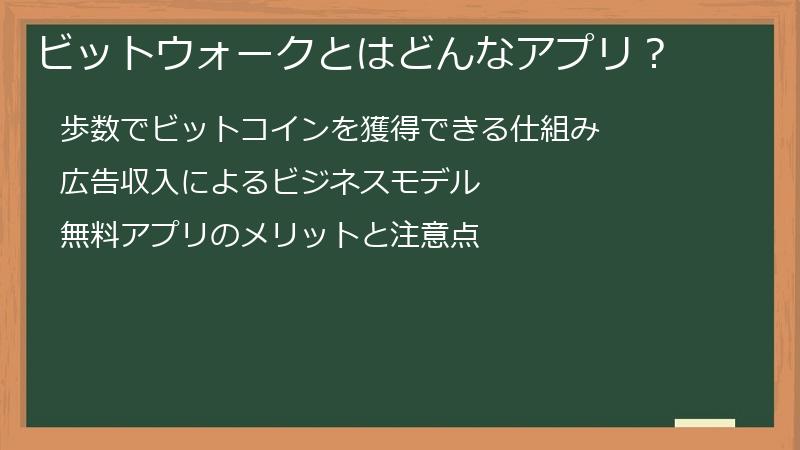 ビットウォークとはどんなアプリ？

歩数でビットコインを獲得できる仕組み

広告収入によるビジネスモデル

無料アプリのメリットと注意点